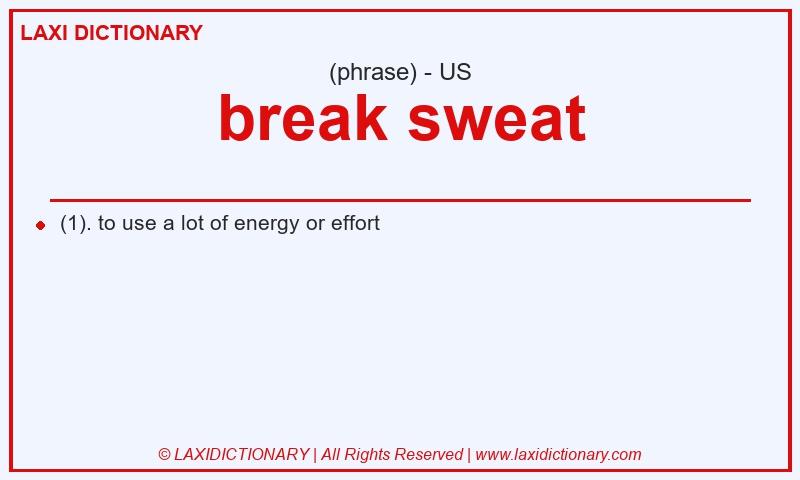 LAXI DICTIONARY

(phrase) - US

break sweat

(1). to use a lot of energy or effort

© LAXIDICTIONARY | All Rights Reserved | www.laxidictionary.com